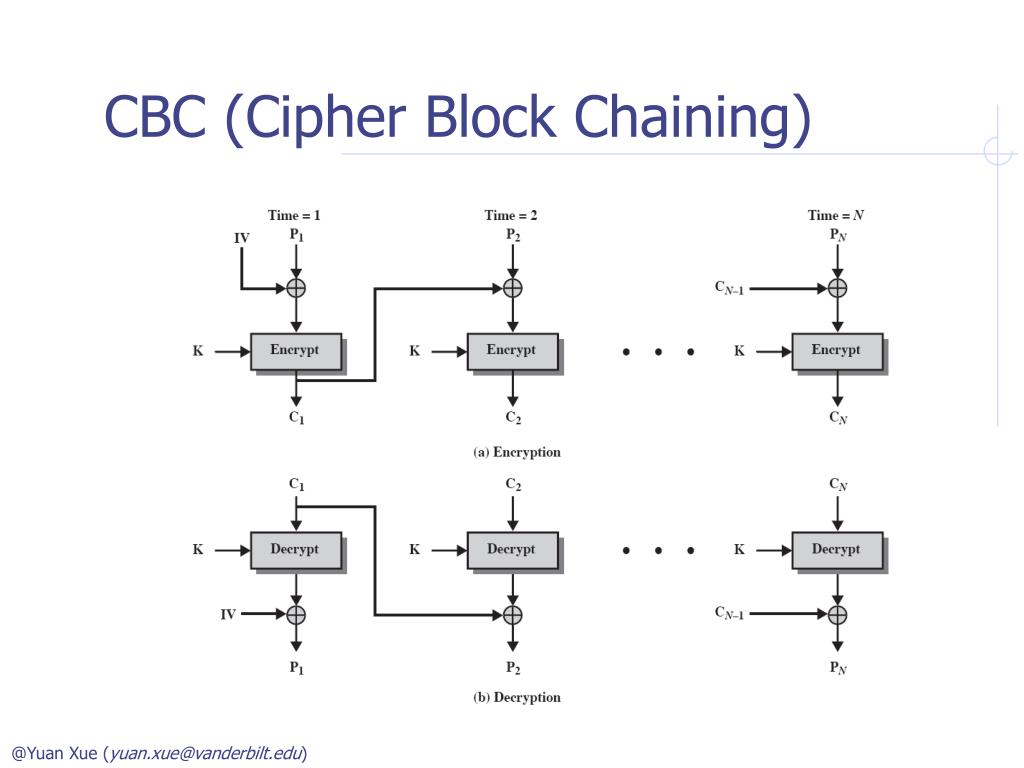 CBC (Cipher Block Chaining)

Time = 1
IV
$P_1$
K
Encrypt
$C_1$

Time = 2
$P_2$
K
Encrypt
$C_2$

• • •

Time = $N$
$P_N$
$C_{N-1}$
K
Encrypt
$C_N$

(a) Encryption

$C_1$
K
Decrypt
IV
$P_1$

$C_2$
K
Decrypt
$P_2$

• • •

$C_N$
K
Decrypt
$C_{N-1}$
$P_N$

(b) Decryption

@Yuan Xue (yuan.xue@vanderbilt.edu)